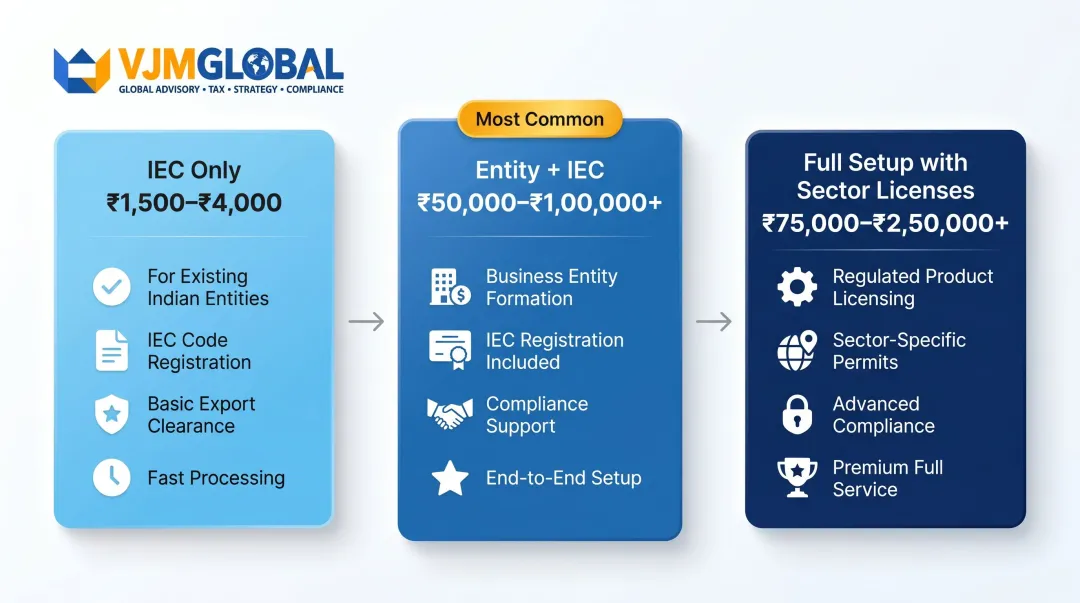 VJMGLOBAL
GLOBAL ADVISORY • TAX • STRATEGY • COMPLIANCE

IEC Only
₹1,500–₹4,000

For Existing Indian Entities

IEC Code Registration

Basic Export Clearance

Fast Processing

Most Common

Entity + IEC
₹50,000–₹1,00,000+

Business Entity Formation

IEC Registration Included

Compliance Support

End-to-End Setup

Full Setup with Sector Licenses
₹75,000–₹2,50,000+

Regulated Product Licensing

Sector-Specific Permits

Advanced Compliance

Premium Full Service